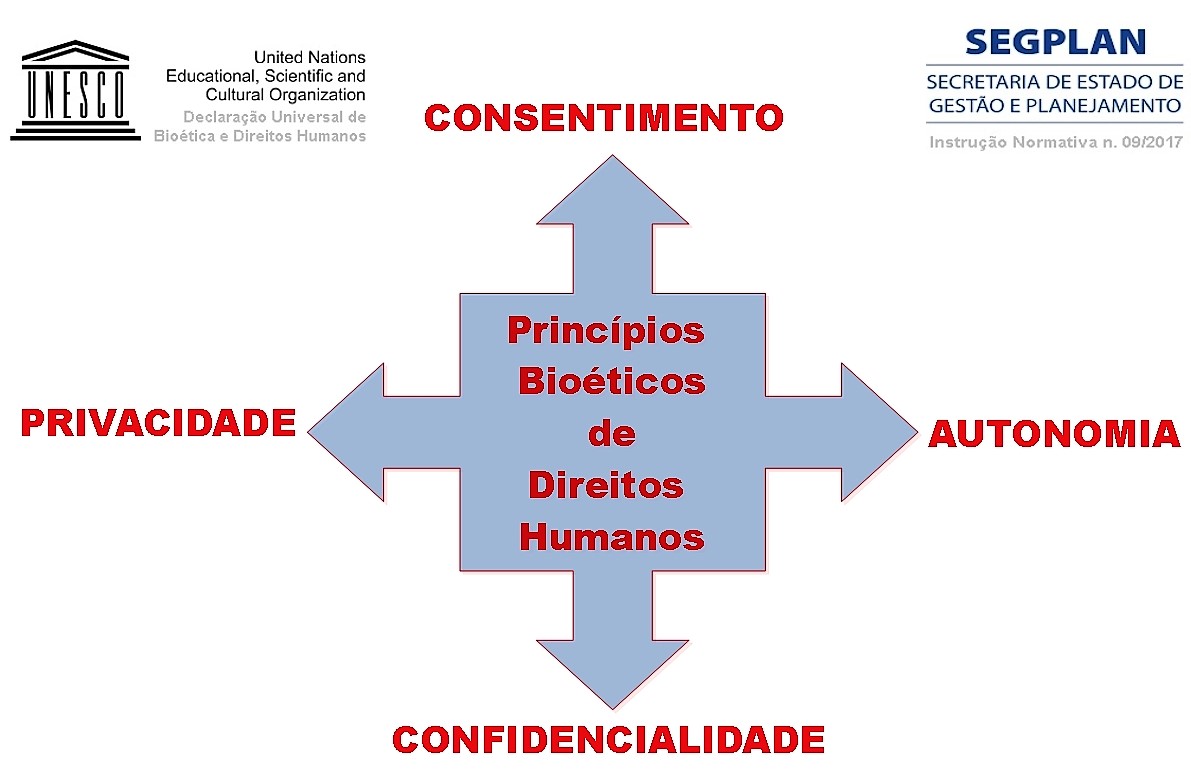 UNESCO

United Nations
Educational, Scientific and
Cultural Organization
Declaração Universal de
Bioética e Direitos Humanos

SEGPLAN
SECRETARIA DE ESTADO DE
GESTÃO E PLANEJAMENTO
Instrução Normativa n. 09/2017

CONSENTIMENTO

PRIVACIDADE

Princípios
Bioéticos
de
Direitos
Humanos

AUTONOMIA

CONFIDENCIALIDADE